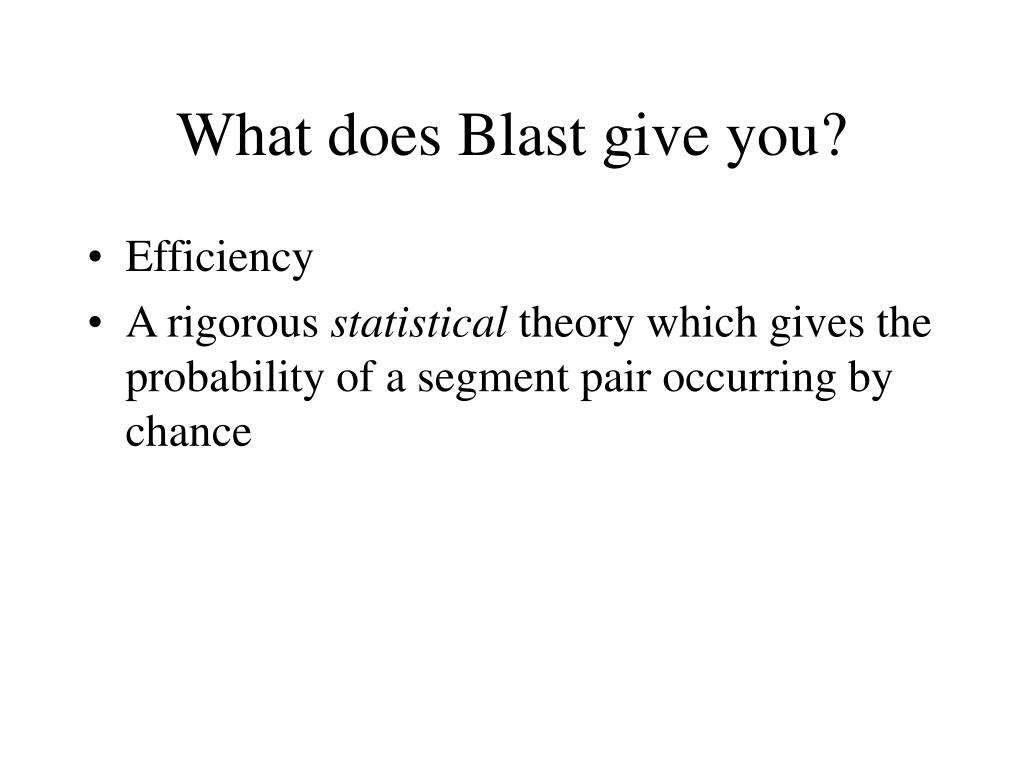 What does Blast give you?

• Efficiency
• A rigorous statistical theory which gives the probability of a segment pair occurring by chance